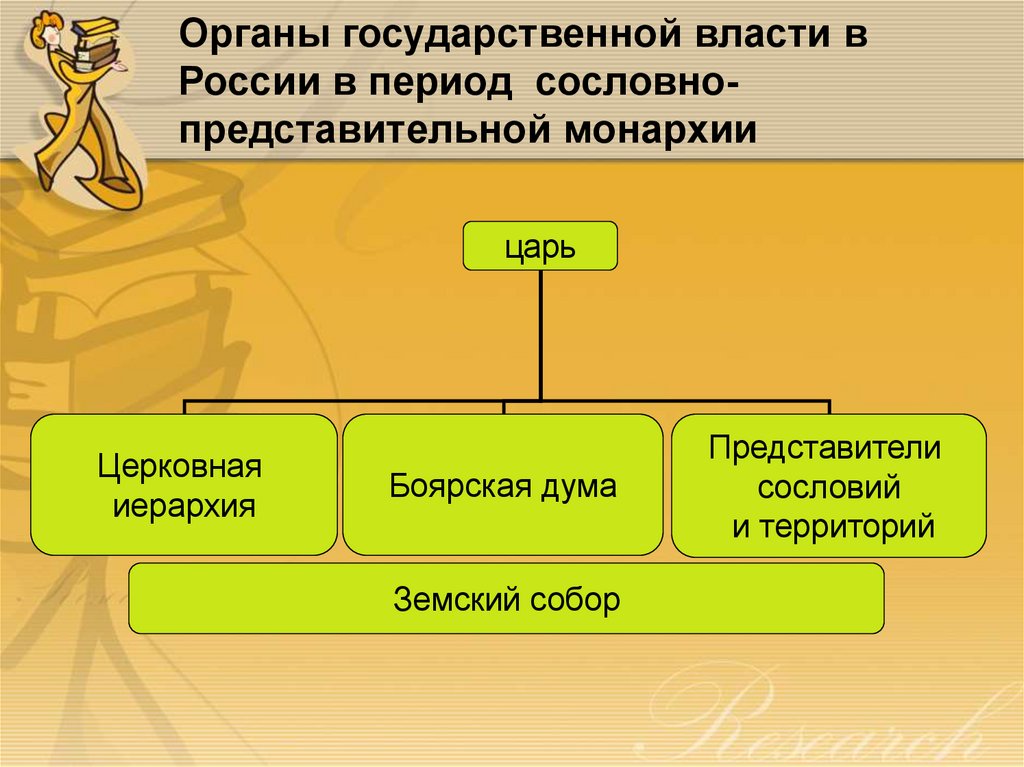 Органы государственной власти в России в период сословно-представительной монархии

царь

Церковная иерархия

Боярская дума

Представители сословий и территорий

Земский собор

Research